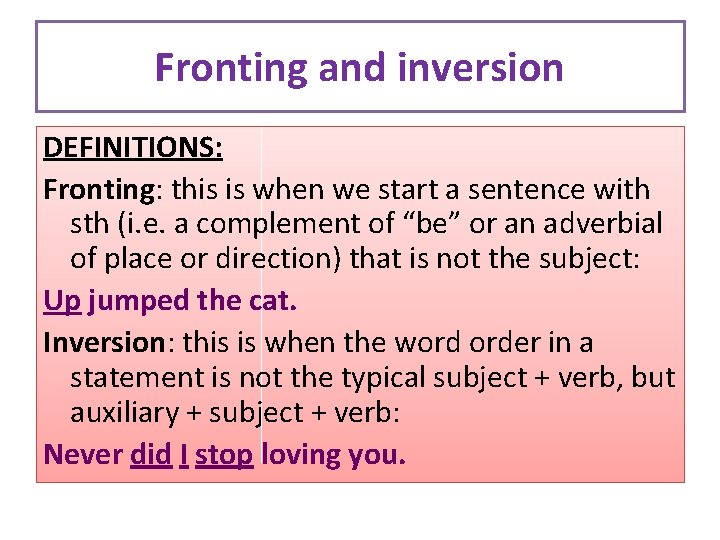 Fronting and inversion

DEFINITIONS:

Fronting: this is when we start a sentence with sth (i.e. a complement of “be” or an adverbial of place or direction) that is not the subject:

Up jumped the cat.

Inversion: this is when the word order in a statement is not the typical subject + verb, but auxiliary + subject + verb:

Never did I stop loving you.